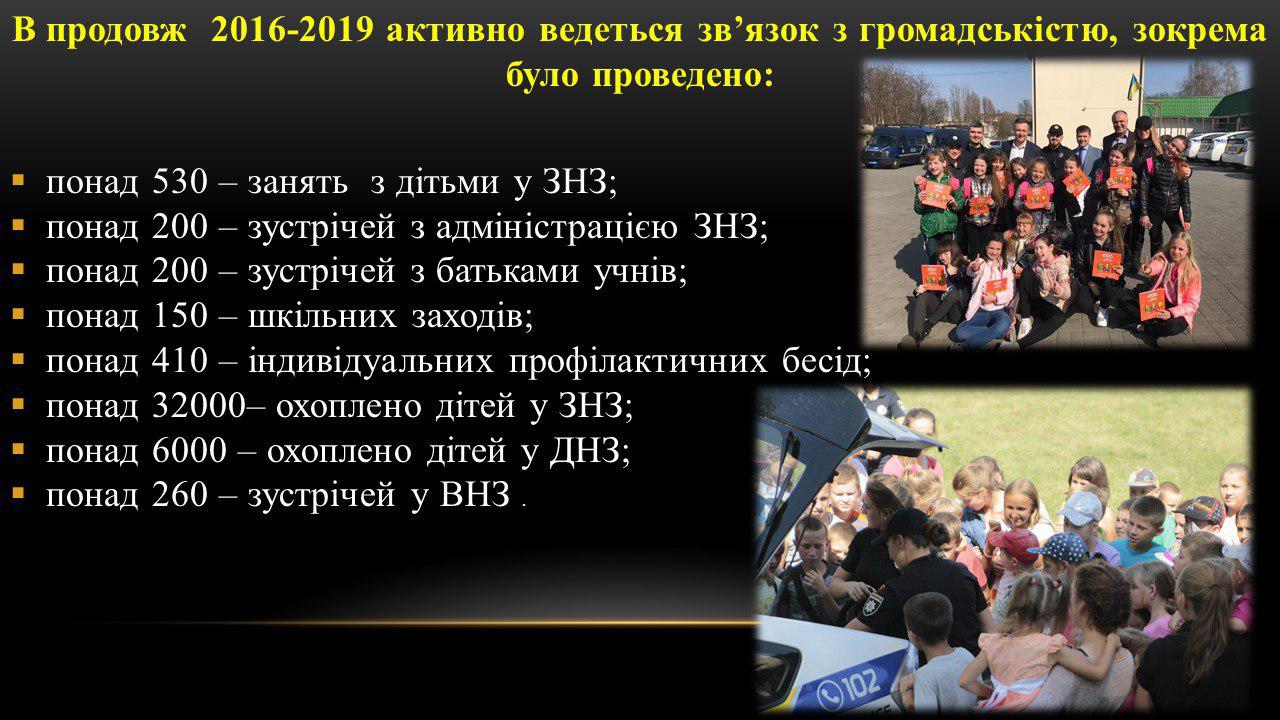 В продовж 2016-2019 активно ведеться зв'язок з громадськістю, зокрема було проведено:

• понад 530 – занять з дітьми у ЗНЗ;
• понад 200 – зустрічей з адміністрацією ЗНЗ;
• понад 200 – зустрічей з батьками учнів;
• понад 150 – шкільних заходів;
• понад 410 – індивідуальних профілактичних бесід;
• понад 32000– охоплено дітей у ЗНЗ;
• понад 6000 – охоплено дітей у ДНЗ;
• понад 260 – зустрічей у ВНЗ .

102